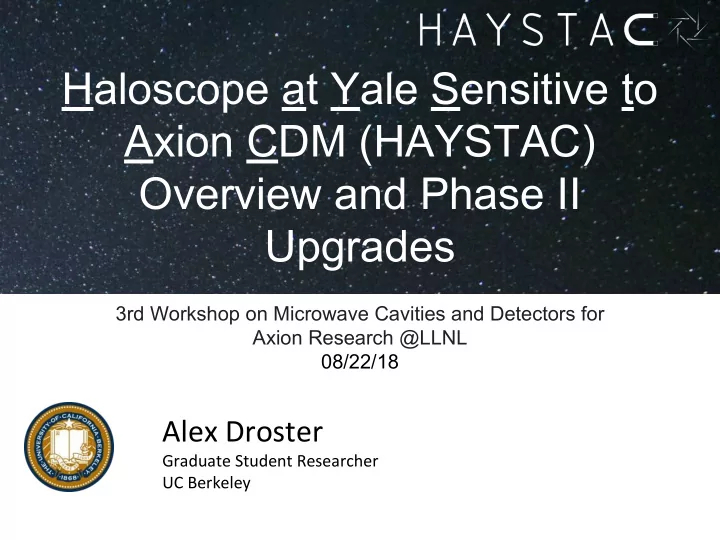 HAYSTAC

Haloscope at Yale Sensitive to Axion CDM (HAYSTAC) Overview and Phase II Upgrades

3rd Workshop on Microwave Cavities and Detectors for Axion Research @LLNL
08/22/18

THE UNIVERSITY OF CALIFORNIA BERKELEY 1868

Alex Droster
Graduate Student Researcher
UC Berkeley